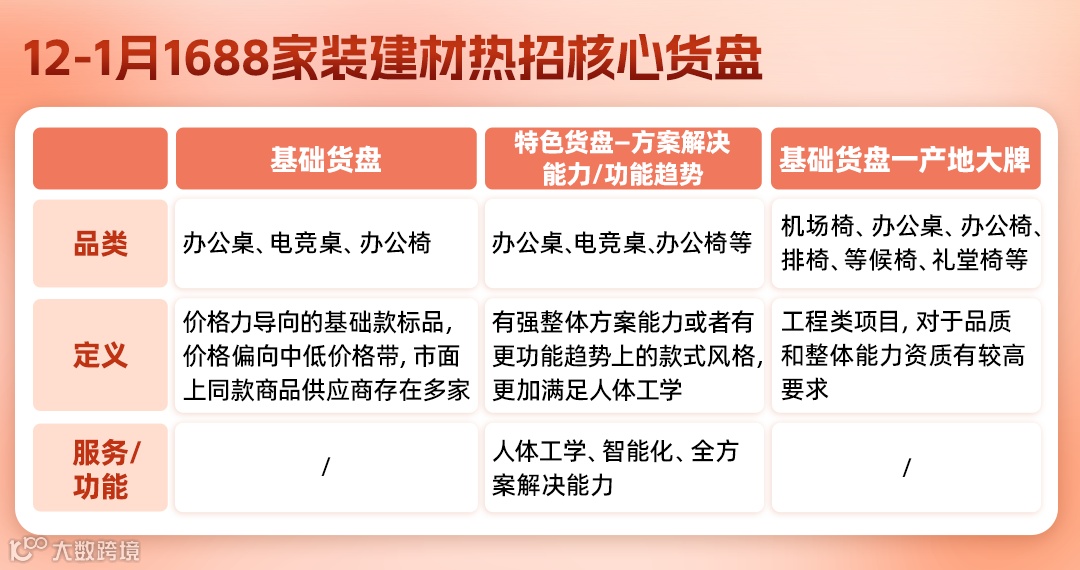 12-1月1688家装建材热招核心货盘

| | 基础货盘 | 特色货盘–方案解决能力/功能趋势 | 基础货盘一产地大牌 |
|---|---|---|---|
| 品类 | 办公桌、电竞桌、办公椅 | 办公桌、电竞桌、办公椅等 | 机场椅、办公桌、办公椅、排椅、等候椅、礼堂椅等 |
| 定义 | 价格力导向的基础款标品，价格偏向中低价格带，市面上同款商品供应商存在多家 | 有强整体方案能力或者有更功能趋势上的款式风格，更加满足人体工学 | 工程类项目，对于品质和整体能力资质有较高要求 |
| 服务/功能 | / | 人体工学、智能化、全方案解决能力 | / |

大数跨境